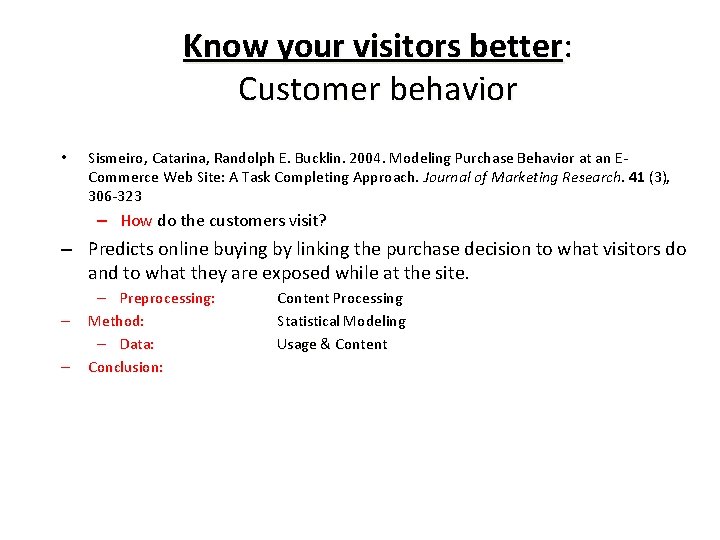 Know your visitors better:
Customer behavior

• Sismeiro, Catarina, Randolph E. Bucklin. 2004. Modeling Purchase Behavior at an E-Commerce Web Site: A Task Completing Approach. Journal of Marketing Research. 41 (3), 306-323

– How do the customers visit?

– Predicts online buying by linking the purchase decision to what visitors do and to what they are exposed while at the site.

– Preprocessing: Content Processing

– Method: Statistical Modeling

– Data: Usage & Content

– Conclusion: